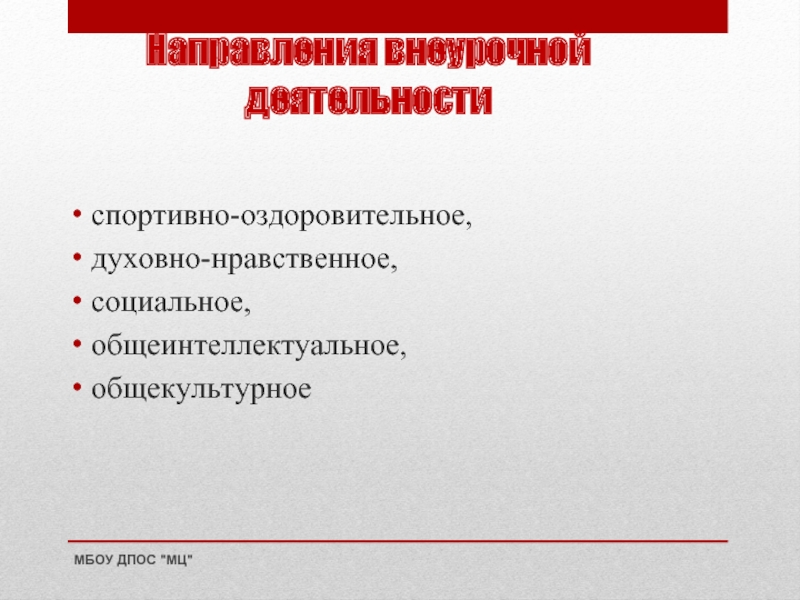 Направления внеурочной деятельности

• спортивно-оздоровительное,
• духовно-нравственное,
• социальное,
• общеинтеллектуальное,
• общекультурное

МБОУ ДПОС "МЦ"